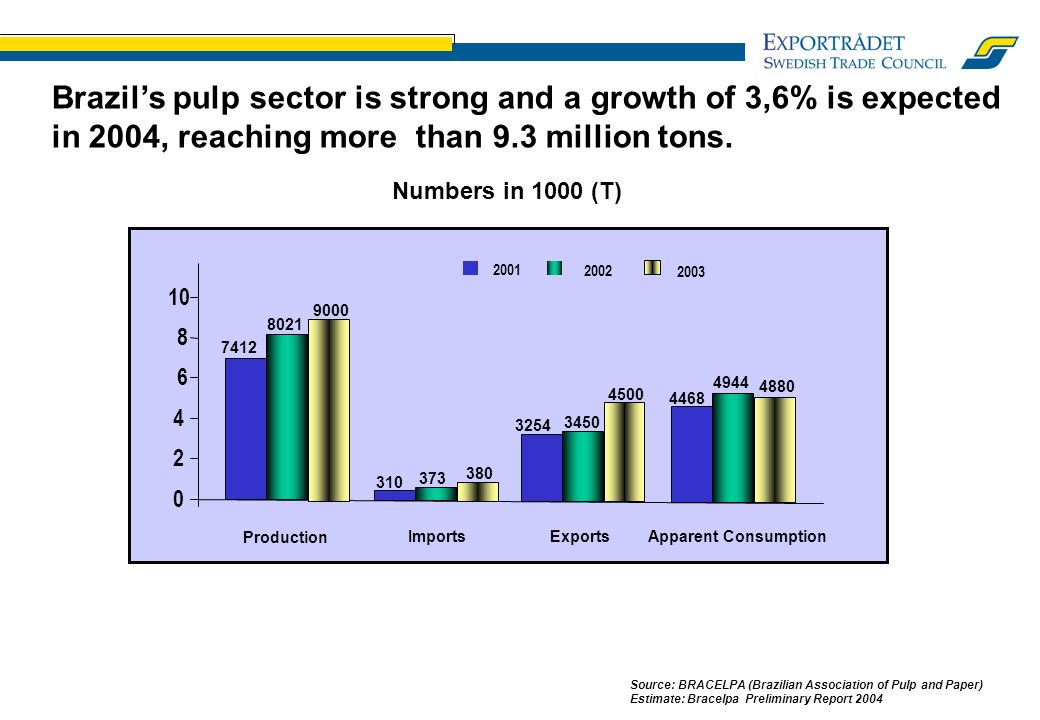 EXPORTRÅDET
SWEDISH TRADE COUNCIL

Brazil's pulp sector is strong and a growth of 3,6% is expected in 2004, reaching more than 9.3 million tons.

Numbers in 1000 (T)

2001 2002 2003

10
8
6
4
2
0

7412 8021 9000
310 373 380
3254 3450 4500
4468 4944 4880

Production Imports Exports Apparent Consumption

Source: BRACELPA (Brazilian Association of Pulp and Paper)
Estimate: Bracelpa Preliminary Report 2004